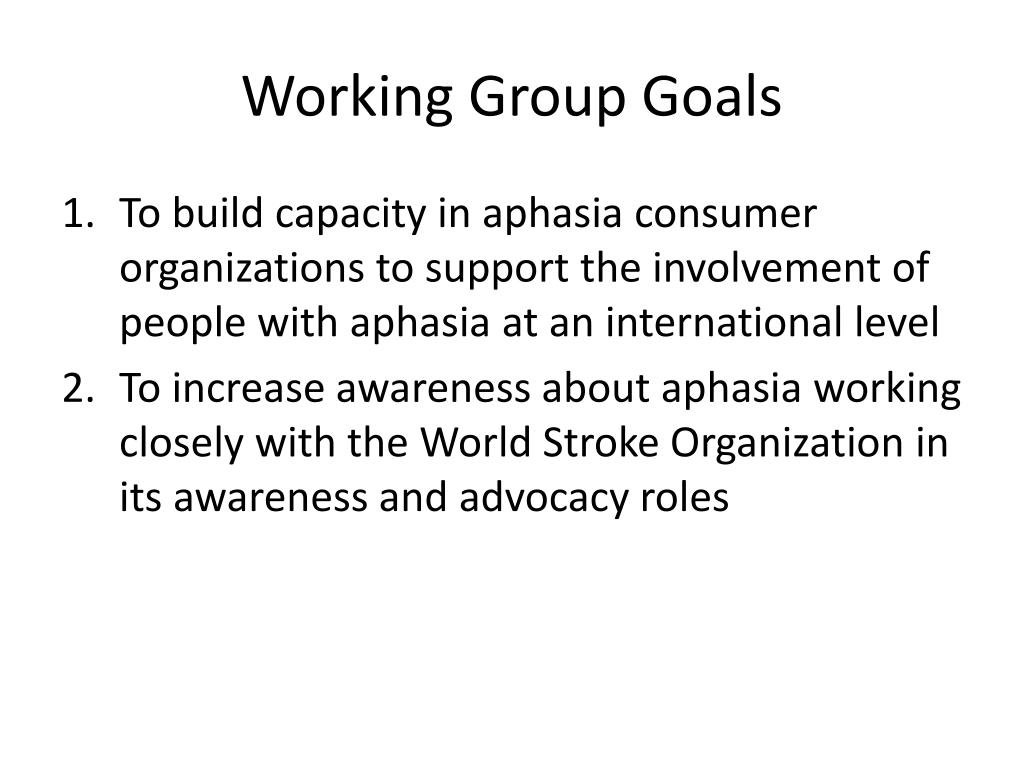 Working Group Goals

1. To build capacity in aphasia consumer organizations to support the involvement of people with aphasia at an international level
2. To increase awareness about aphasia working closely with the World Stroke Organization in its awareness and advocacy roles